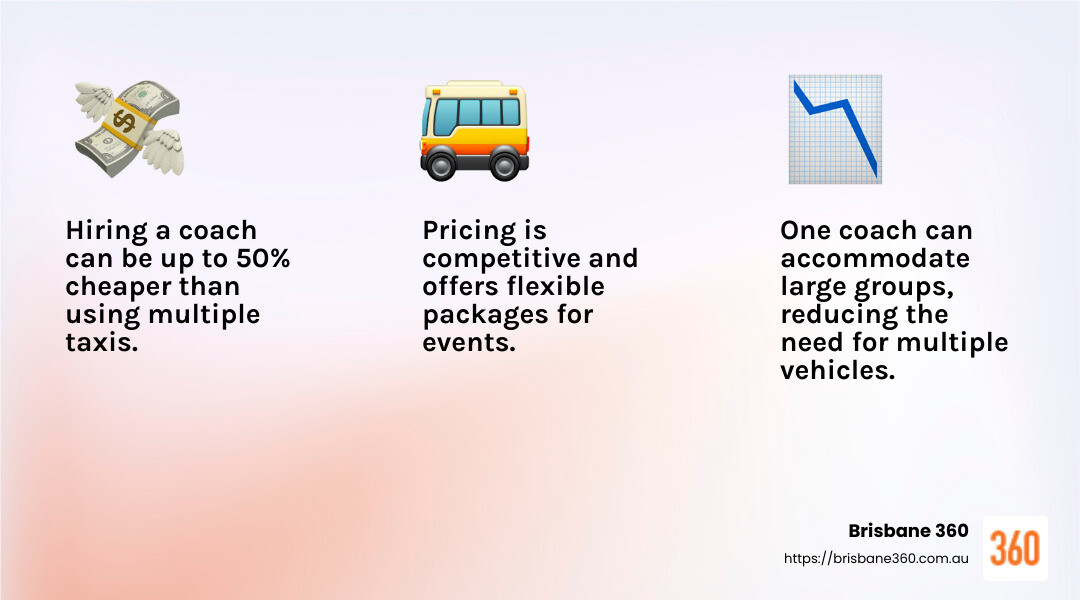 Hiring a coach can be up to 50% cheaper than using multiple taxis.

Pricing is competitive and offers flexible packages for events.

One coach can accommodate large groups, reducing the need for multiple vehicles.

Brisbane 360
https://brisbane360.com.au
360